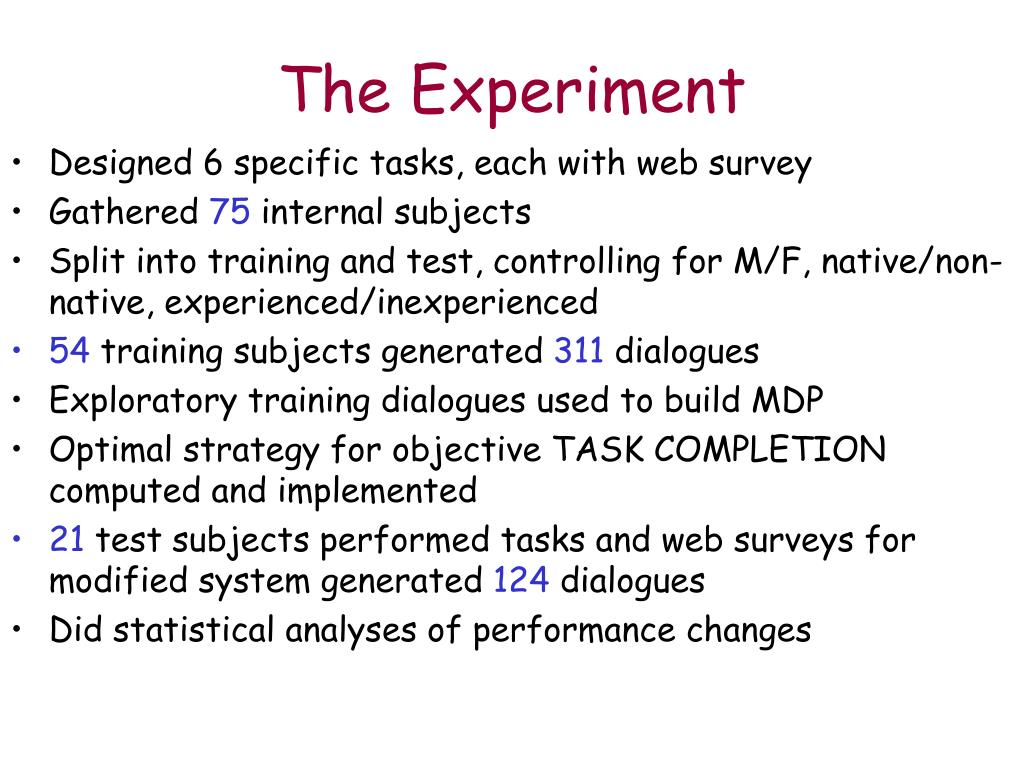 The Experiment

• Designed 6 specific tasks, each with web survey
• Gathered 75 internal subjects
• Split into training and test, controlling for M/F, native/non-native, experienced/inexperienced
• 54 training subjects generated 311 dialogues
• Exploratory training dialogues used to build MDP
• Optimal strategy for objective TASK COMPLETION computed and implemented
• 21 test subjects performed tasks and web surveys for modified system generated 124 dialogues
• Did statistical analyses of performance changes